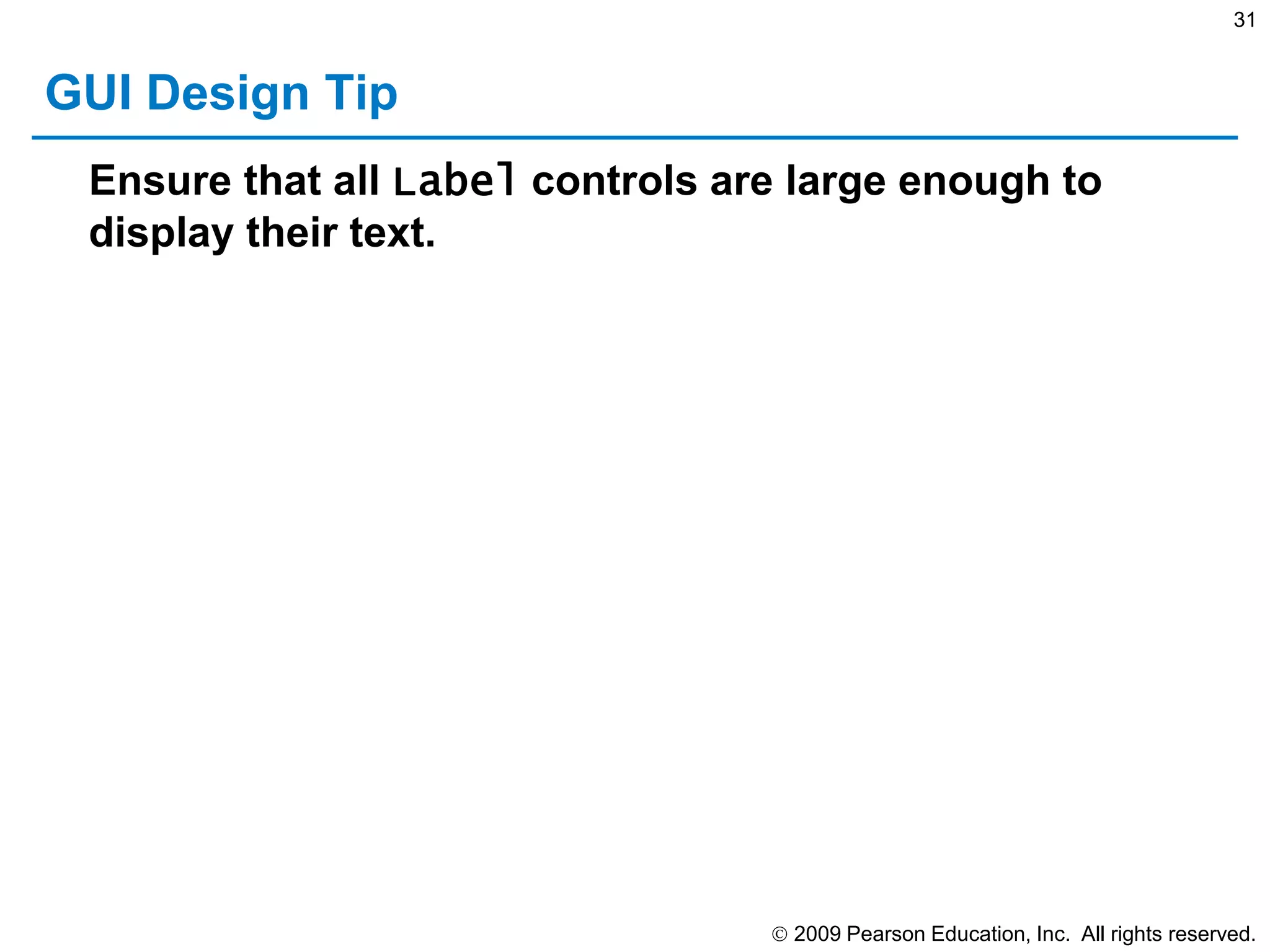 31

GUI Design Tip

Ensure that all Label controls are large enough to display their text.

© 2009 Pearson Education, Inc. All rights reserved.